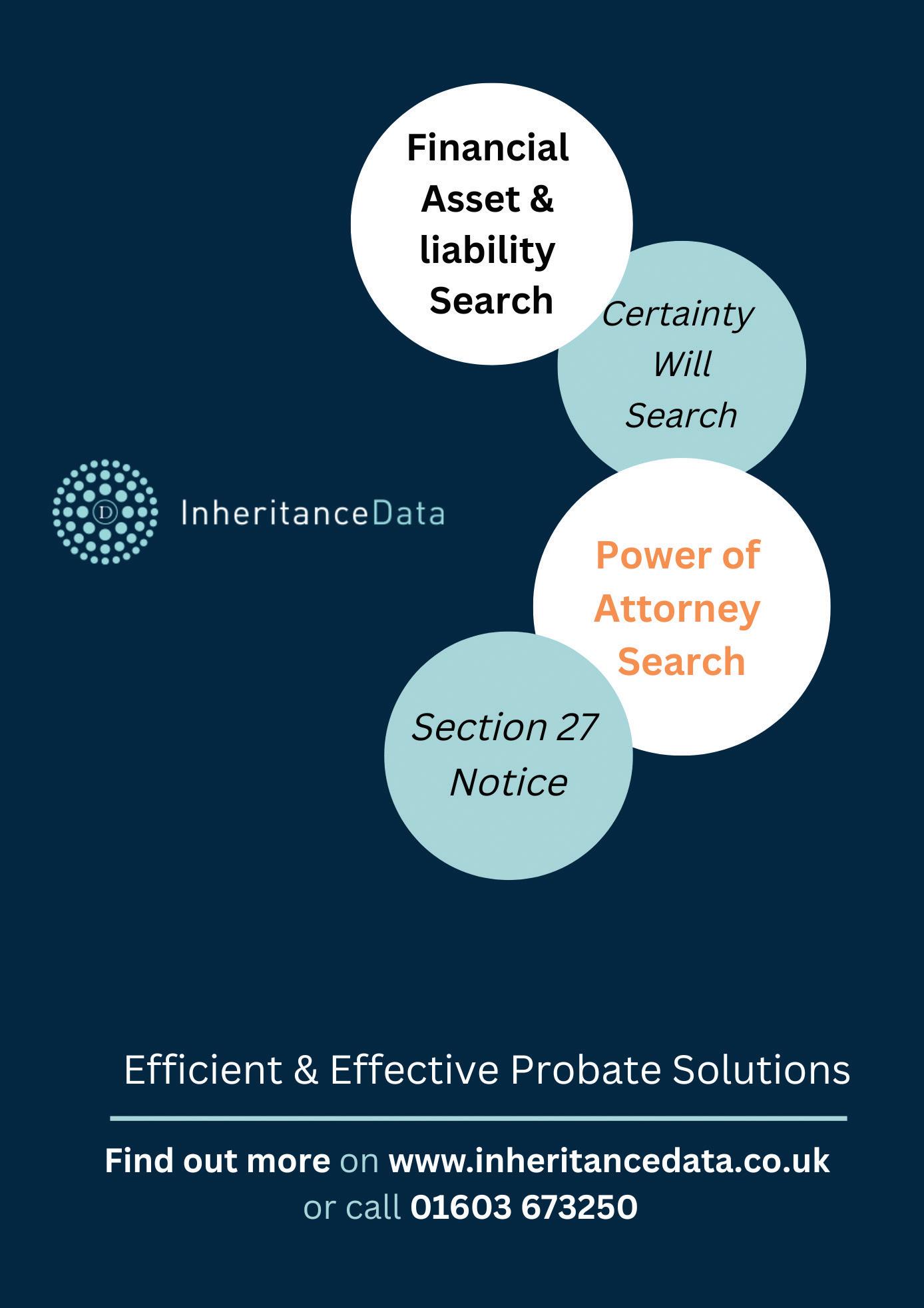 Financial Asset & liability Search

Certainty Will Search

D

InheritanceData

Power of Attorney Search

Section 27 Notice

Efficient & Effective Probate Solutions

Find out more on www.inheritancedata.co.uk or call 01603 673250